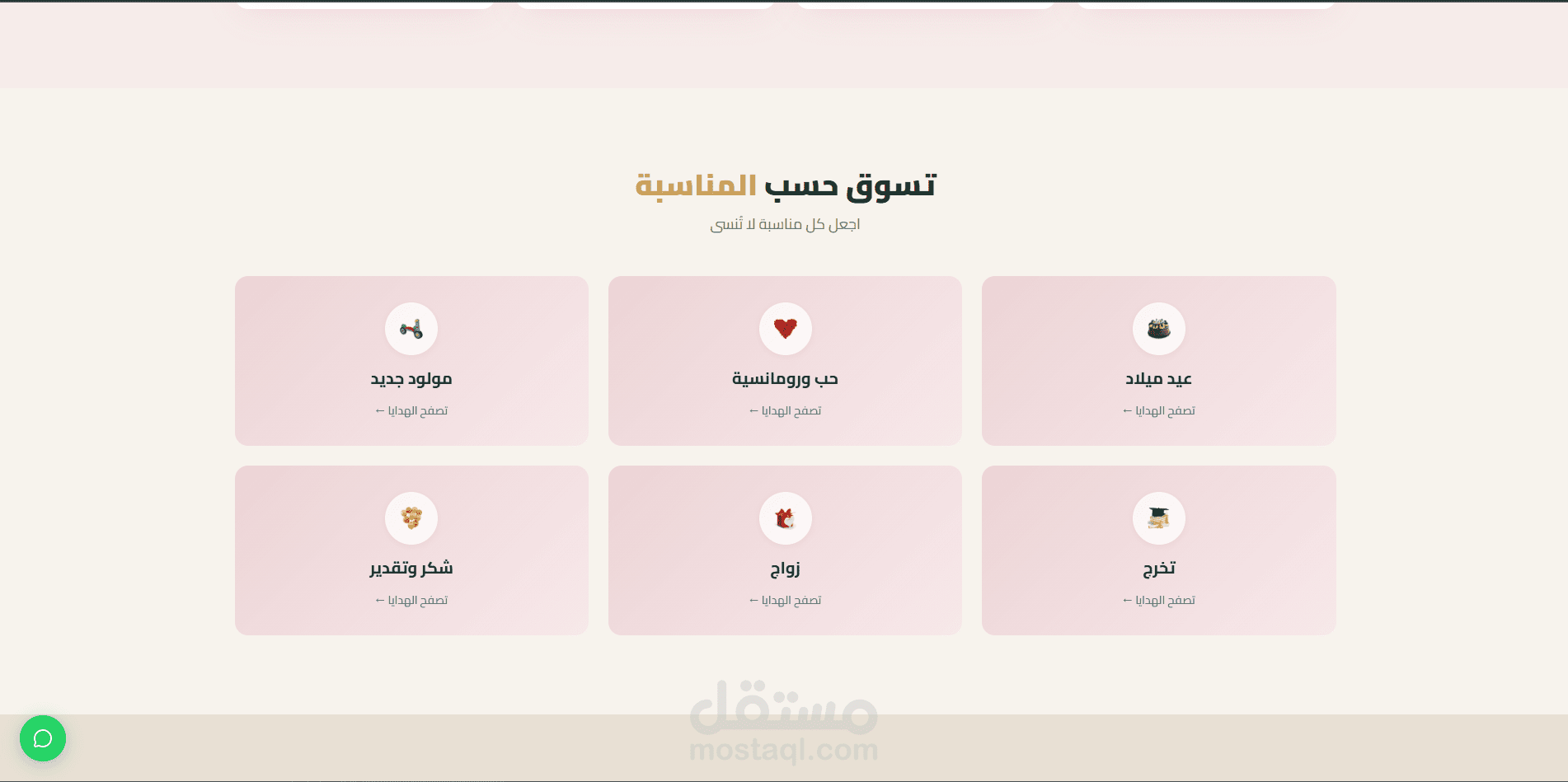 تسوق حسب المناسبة

اجعل كل مناسبة لا تُنسى

عيد ميلاد

تصفح الهدايا ←

حب ورومانسية

تصفح الهدايا ←

مولود جديد

تصفح الهدايا ←

تخرج

تصفح الهدايا ←

زواج

تصفح الهدايا ←

شكر وتقدير

تصفح الهدايا ←

مستقل
mostaql.com